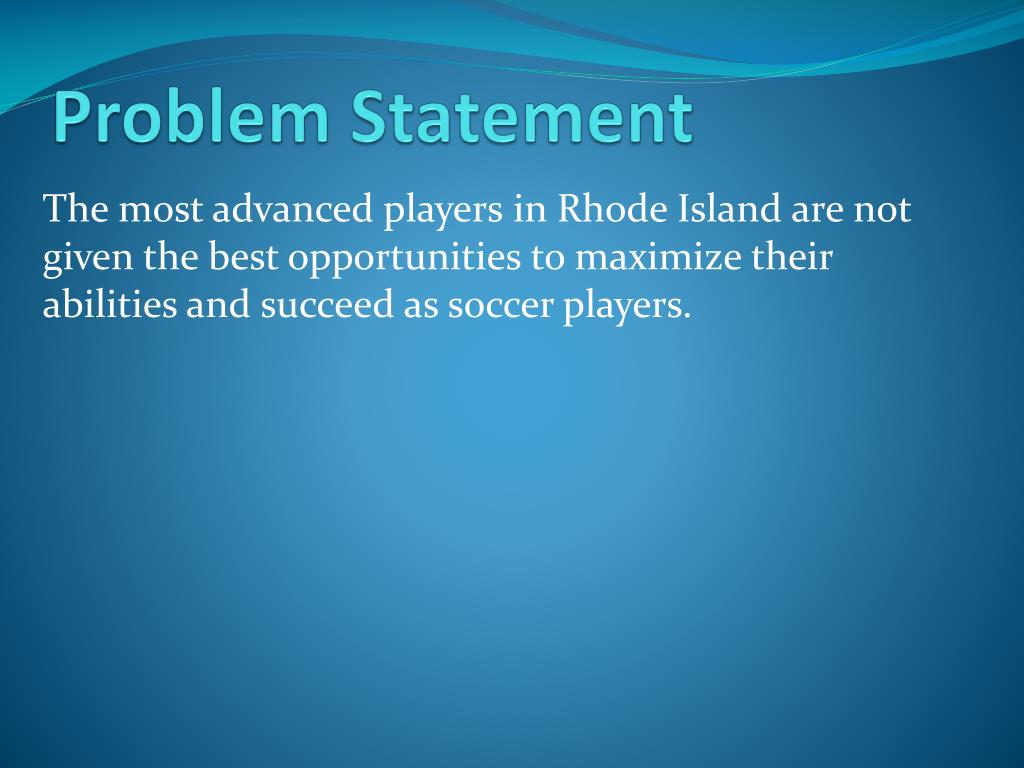 Problem Statement

The most advanced players in Rhode Island are not given the best opportunities to maximize their abilities and succeed as soccer players.